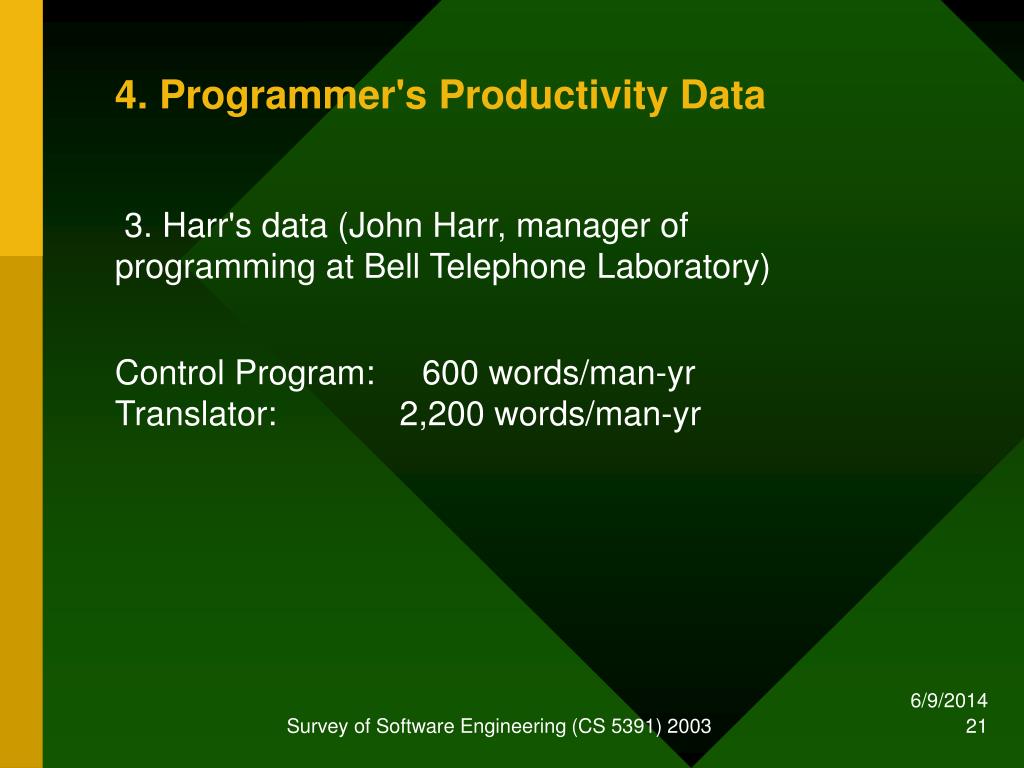 4. Programmer's Productivity Data

3. Harr's data (John Harr, manager of programming at Bell Telephone Laboratory)

Control Program: 600 words/man-yr
Translator: 2,200 words/man-yr

Survey of Software Engineering (CS 5391) 2003

6/9/2014
21